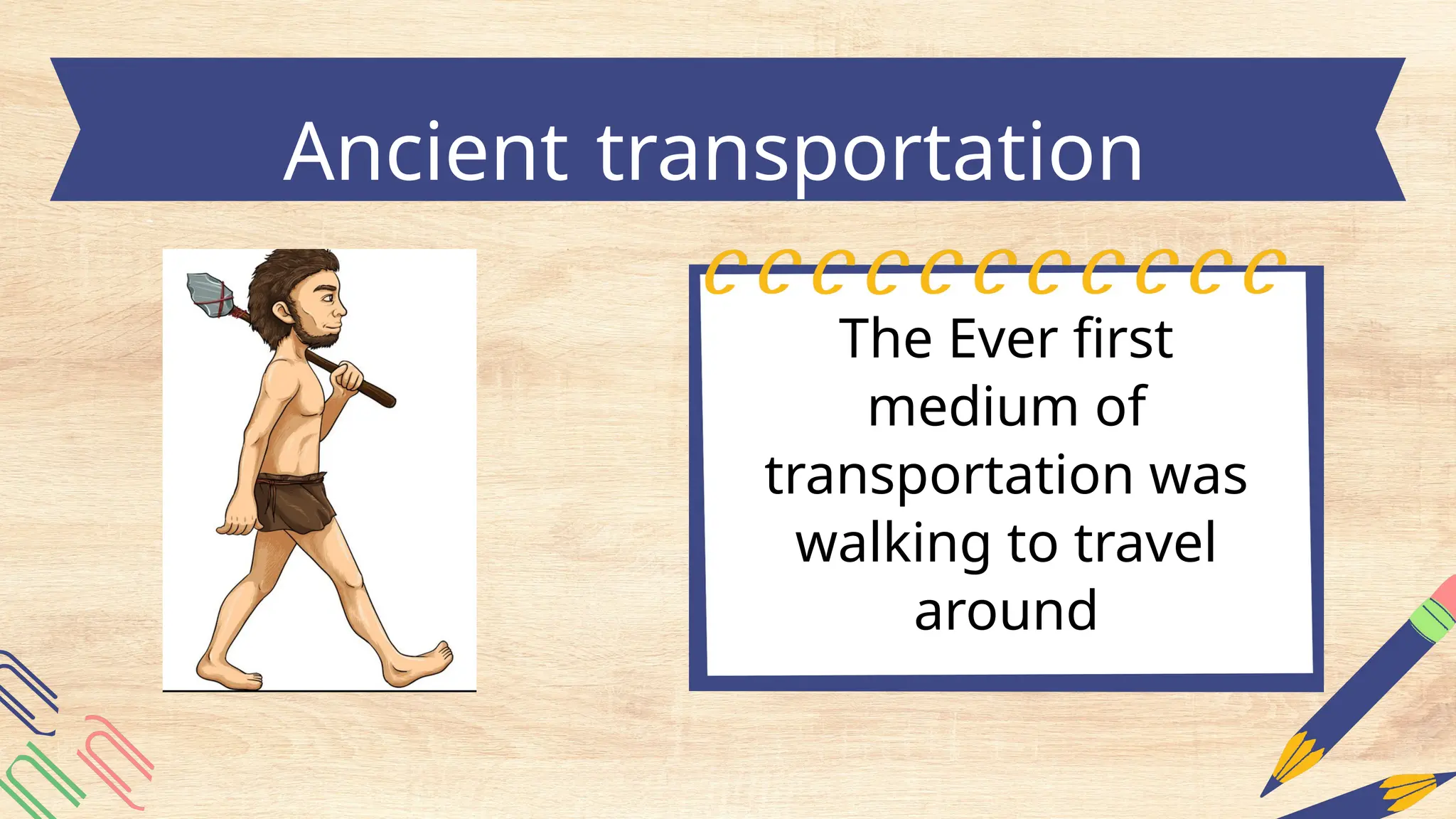 Ancient transportation

The Ever first medium of transportation was walking to travel around